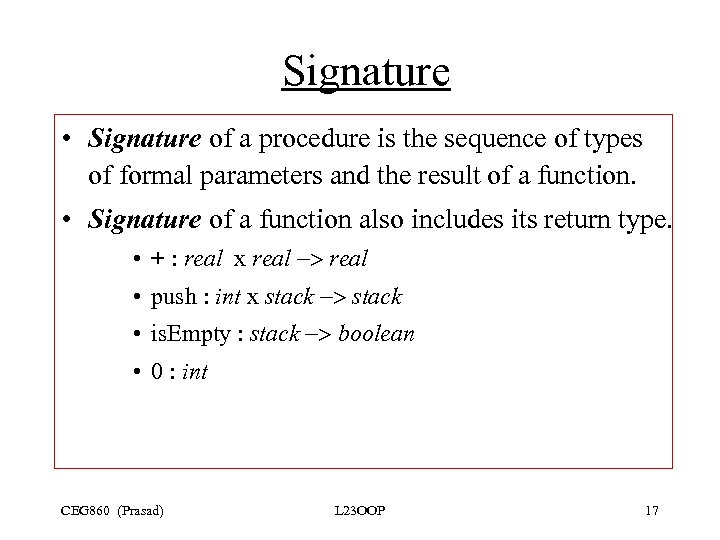 Signature

• Signature of a procedure is the sequence of types of formal parameters and the result of a function.

• Signature of a function also includes its return type.

• + : real x real –> real

• push : int x stack –> stack

• isEmpty : stack –> boolean

• 0 : int

CEG860 (Prasad) L23OOP 17